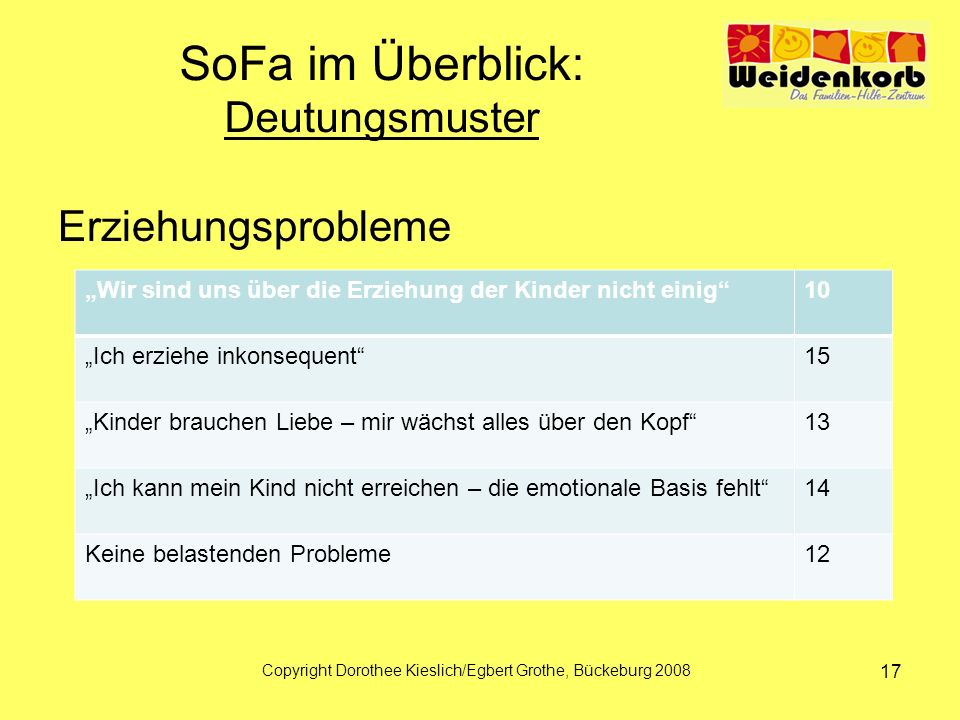 SoFa im Überblick:
Deutungsmuster

Weidenkorb
Das Familien-Hilfe-Zentrum

Erziehungsprobleme

| „Wir sind uns über die Erziehung der Kinder nicht einig“ | 10 |
|---|---|
| „Ich erziehe inkonsequent“ | 15 |
| „Kinder brauchen Liebe – mir wächst alles über den Kopf“ | 13 |
| „Ich kann mein Kind nicht erreichen – die emotionale Basis fehlt“ | 14 |
| Keine belastenden Probleme | 12 |

Copyright Dorothee Kieslich/Egbert Grothe, Bückeburg 2008

17